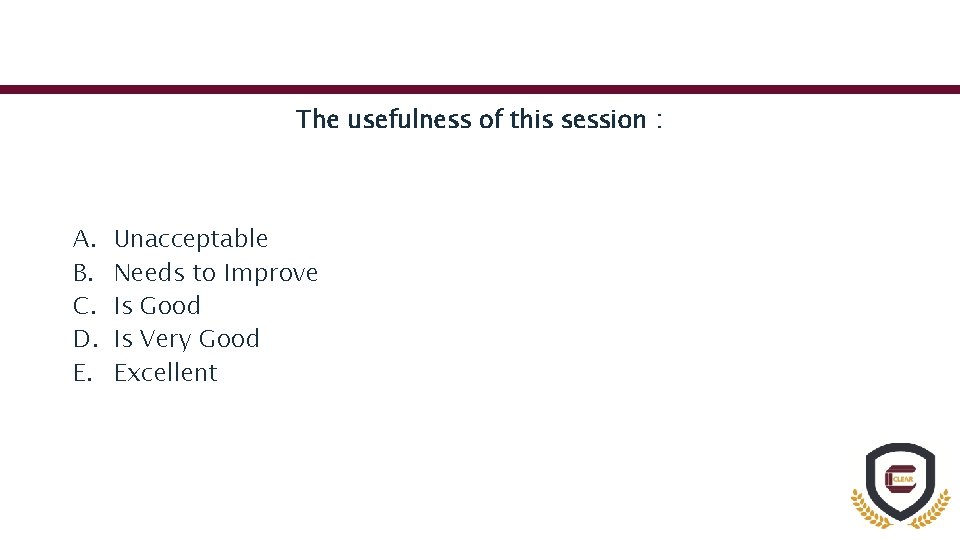 The usefulness of this session :

A. Unacceptable
B. Needs to Improve
C. Is Good
D. Is Very Good
E. Excellent

CLEAR